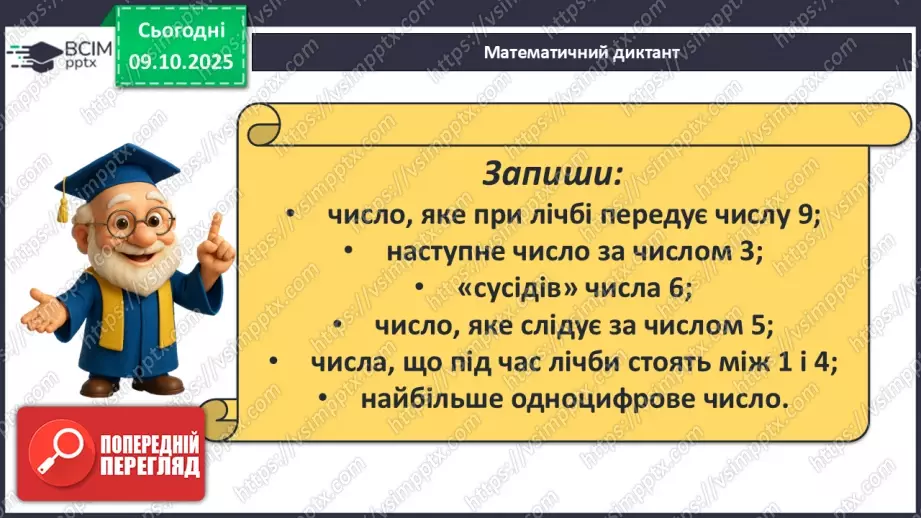 ВСІМ pptx

Сьогодні 09.10.2025

Математичний диктант

Запиши:

• число, яке при лічбі передує числу 9;
• наступне число за числом 3;
• «сусідів» числа 6;
• число, яке слідує за числом 5;
• числа, що під час лічби стоять між 1 і 4;
• найбільше одноцифрове число.

ПОПЕРЕДНІЙ ПЕРЕГЛЯД

https://vsimpptx.com